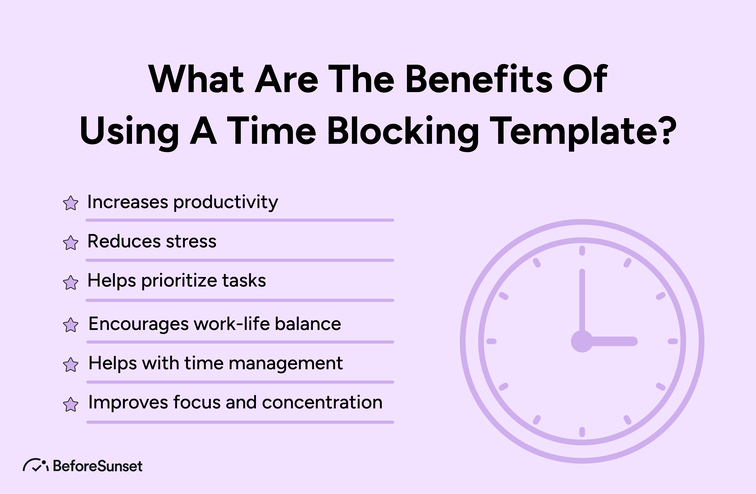 What Are The Benefits Of Using A Time Blocking Template?

Increases productivity

Reduces stress

Helps prioritize tasks

Encourages work-life balance

Helps with time management

Improves focus and concentration

BeforeSunset